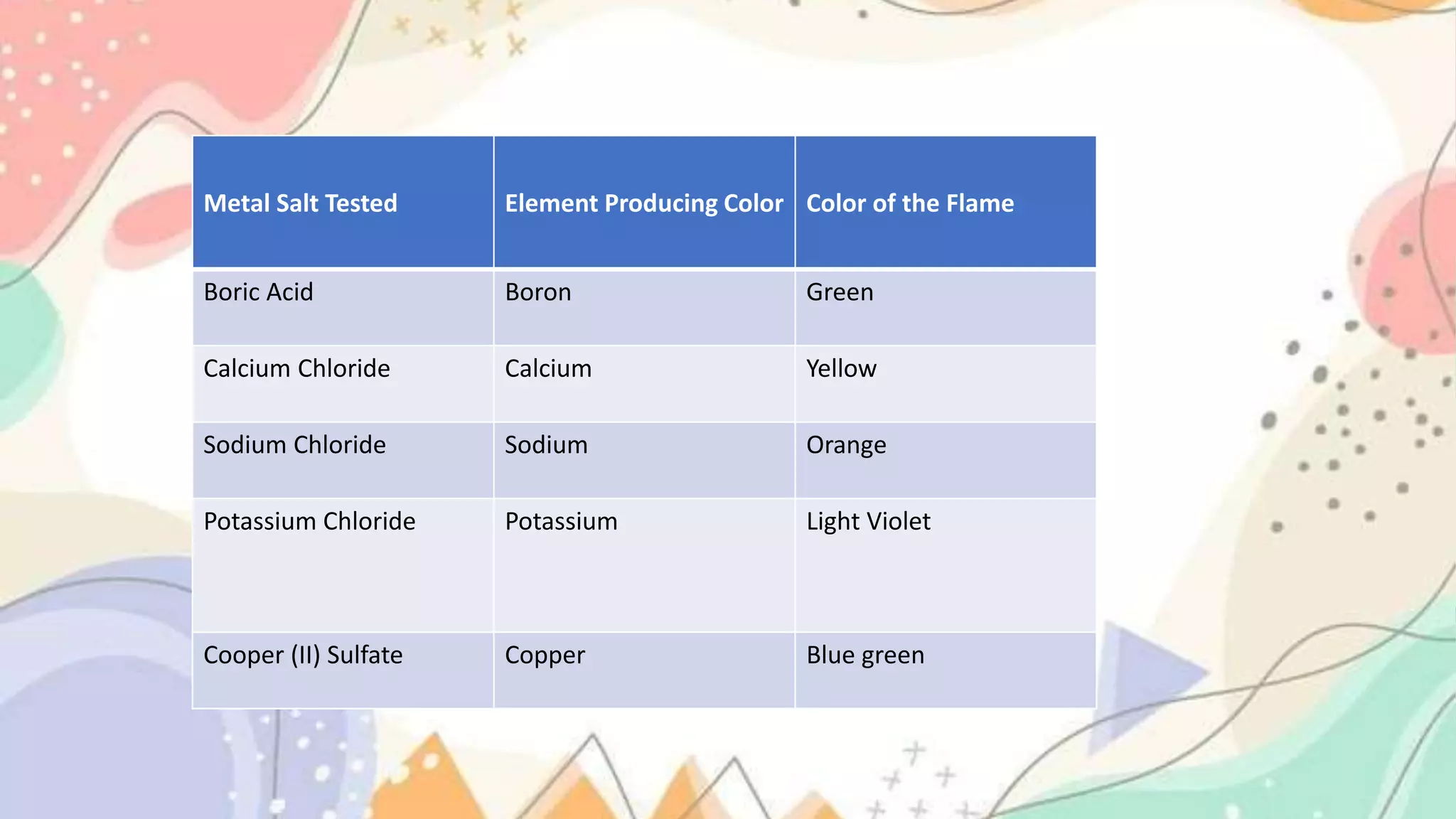 | Metal Salt Tested | Element Producing Color | Color of the Flame |
|---|---|---|
| Boric Acid | Boron | Green |
| Calcium Chloride | Calcium | Yellow |
| Sodium Chloride | Sodium | Orange |
| Potassium Chloride | Potassium | Light Violet |
| Cooper (II) Sulfate | Copper | Blue green |